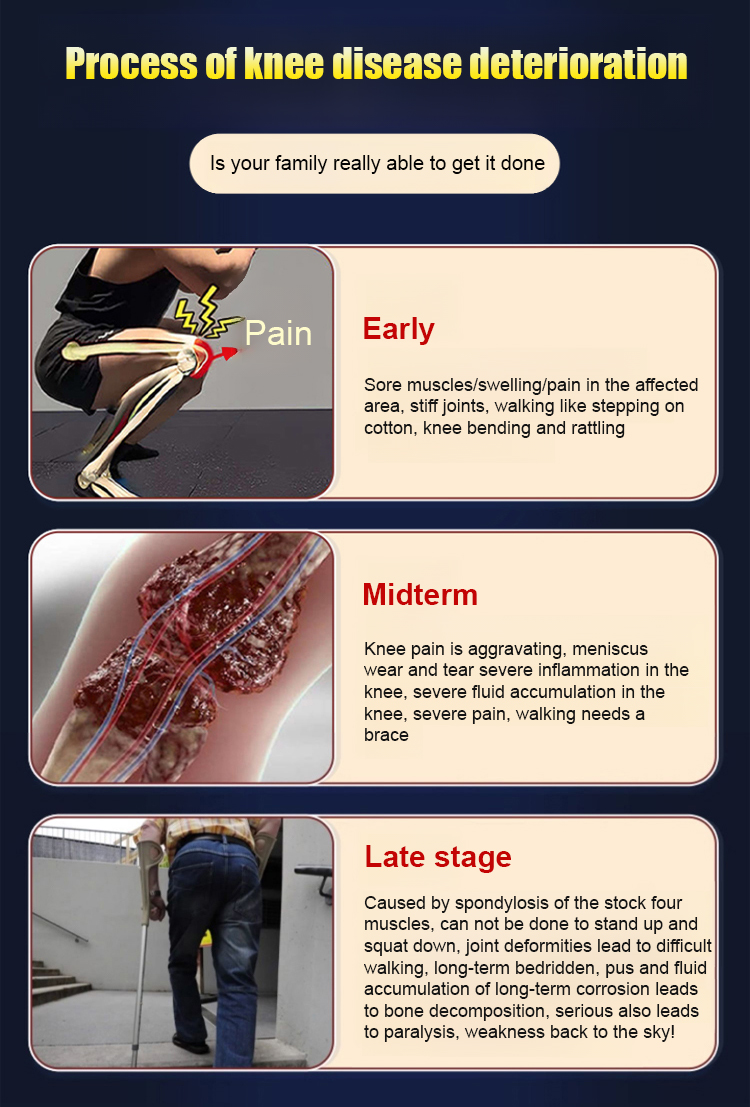 Process of knee disease deterioration

Is your family really able to get it done

Pain

Early

Sore muscles/swelling/pain in the affected area, stiff joints, walking like stepping on cotton, knee bending and rattling

Midterm

Knee pain is aggravating, meniscus wear and tear severe inflammation in the knee, severe fluid accumulation in the knee, severe pain, walking needs a brace

Late stage

Caused by spondylosis of the stock four muscles, can not be done to stand up and squat down, joint deformities lead to difficult walking, long-term bedridden, pus and fluid accumulation of long-term corrosion leads to bone decomposition, serious also leads to paralysis, weakness back to the sky!